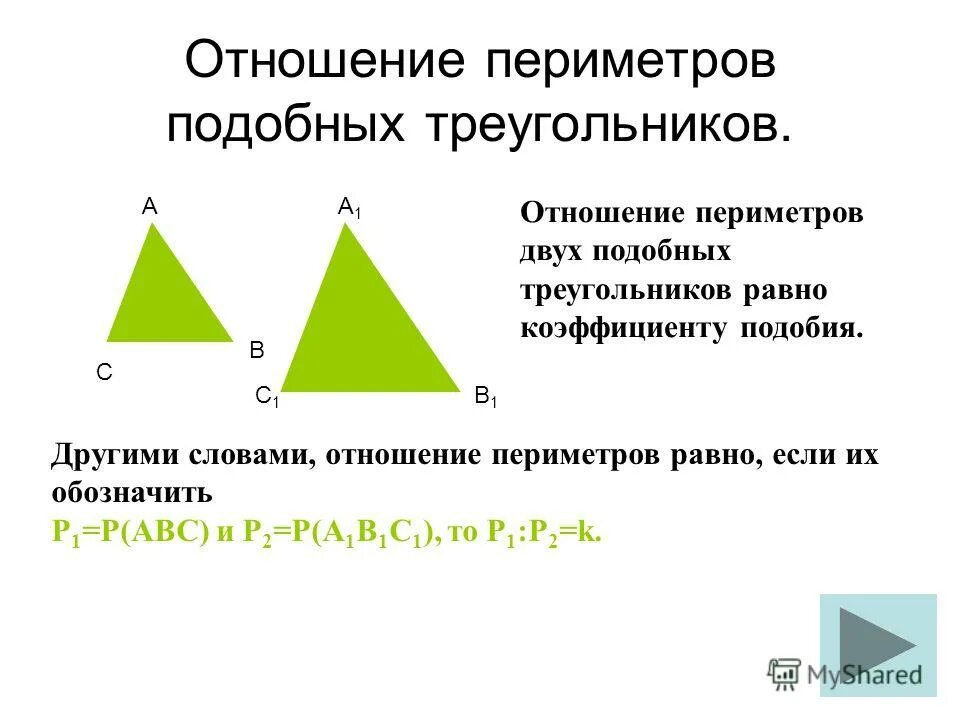 Отношение периметров подобных треугольников.

A
B
C
$A_1$
$C_1$
$B_1$

Отношение периметров двух подобных треугольников равно коэффициенту подобия.

Другими словами, отношение периметров равно, если их обозначить
$P_1$=P(ABC) и $P_2$=P($A_1B_1C_1$), то $P_1$:$P_2$=k.

MyShared